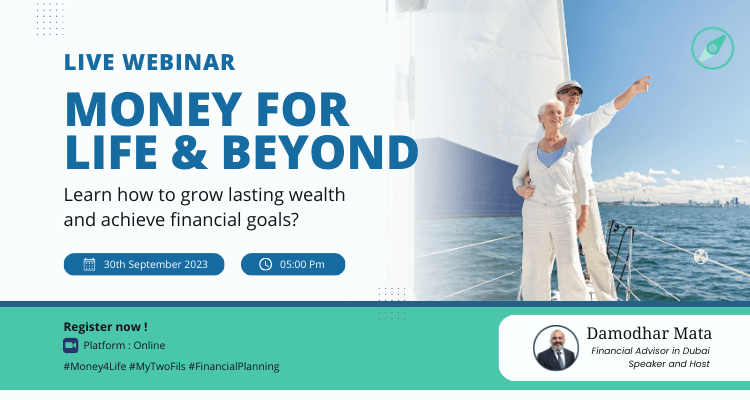 LIVE WEBINAR

MONEY FOR LIFE & BEYOND

Learn how to grow lasting wealth and achieve financial goals?

30th September 2023

05:00 Pm

Register now !

Platform : Online

#Money4Life #MyTwoFils #FinancialPlanning

Damodhar Mata

Financial Advisor in Dubai
Speaker and Host